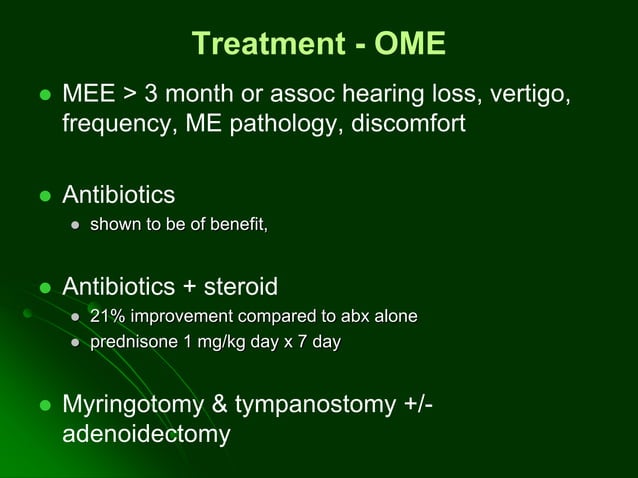 Treatment - OME

- MEE > 3 month or assoc hearing loss, vertigo, frequency, ME pathology, discomfort

- Antibiotics
  - shown to be of benefit,

- Antibiotics + steroid
  - 21% improvement compared to abx alone
  - prednisone 1 mg/kg day x 7 day

- Myringotomy & tympanostomy +/- adenoidectomy